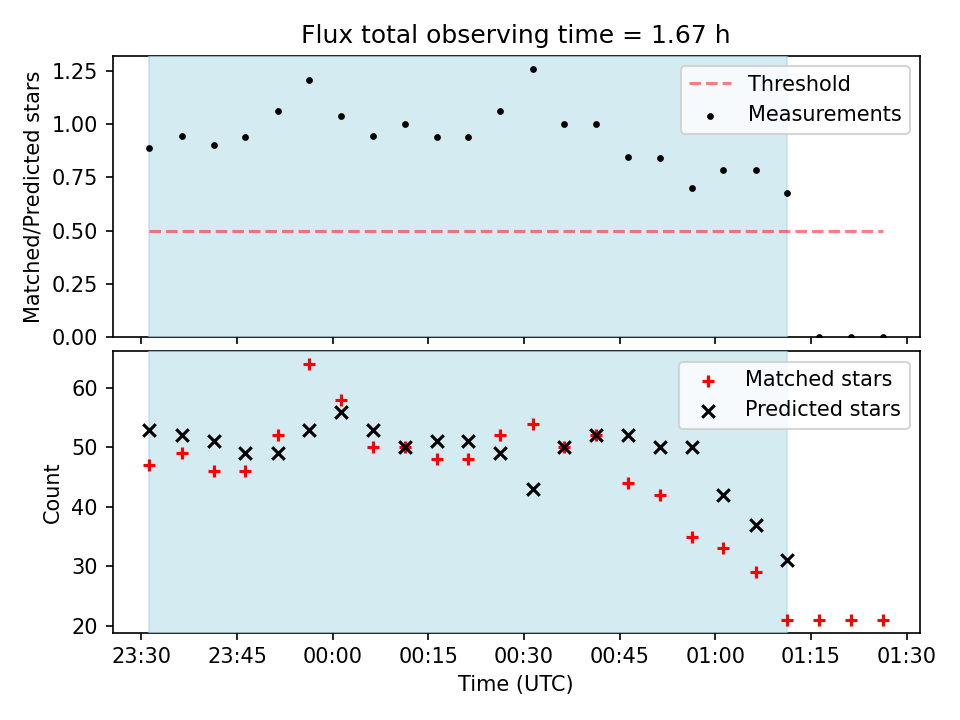 Flux total observing time = 1.67 h

Matched/Predicted stars

1.25
1.00
0.75
0.50
0.25
0.00

Threshold
Measurements

Count

60
50
40
30
20

Matched stars
Predicted stars

23:30
23:45
00:00
00:15
00:30
00:45
01:00
01:15
01:30

Time (UTC)